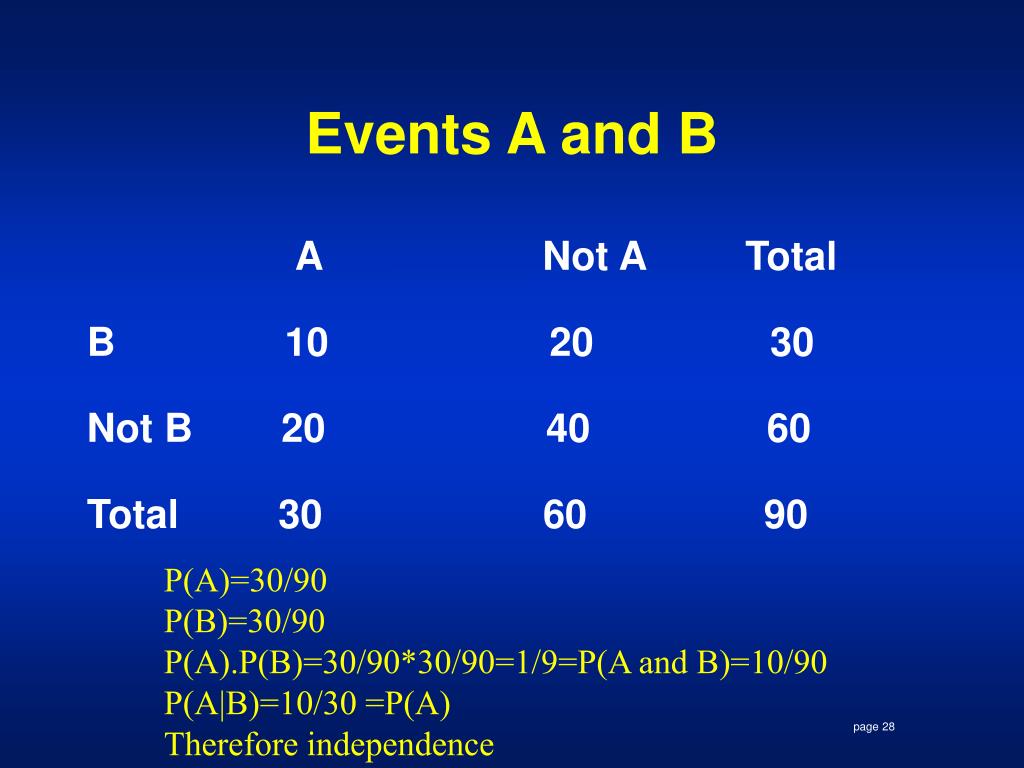 Events A and B

|  | A | Not A | Total |
|---|---|---|---|
| B | 10 | 20 | 30 |
| Not B | 20 | 40 | 60 |
| Total | 30 | 60 | 90 |

P(A)=30/90
P(B)=30/90
P(A).P(B)=30/90*30/90=1/9=P(A and B)=10/90
P(A|B)=10/30 =P(A)
Therefore independence

page 28